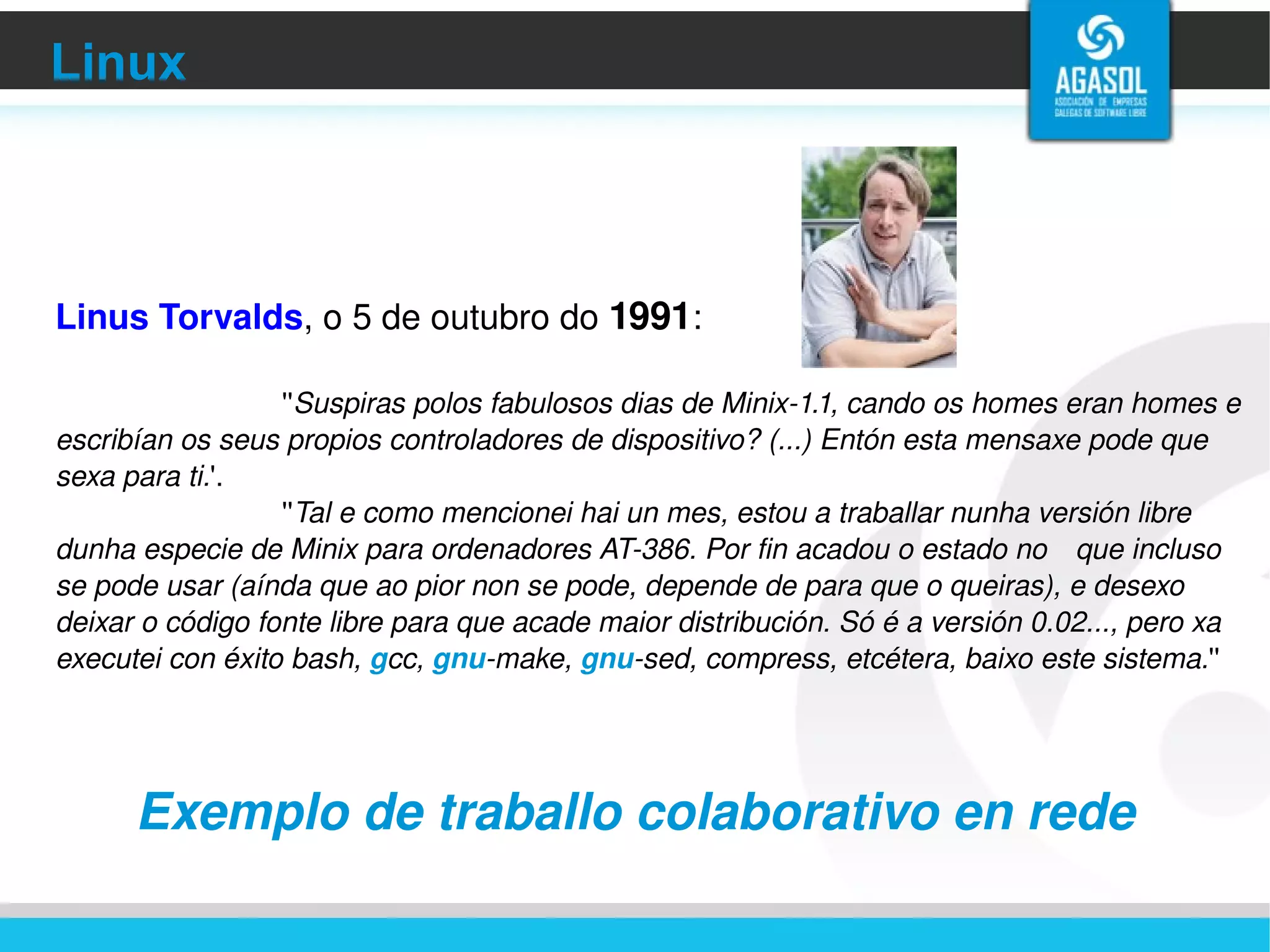 Linux

AGASOL
ASOCIACIÓN DE EMPRESAS GALEGAS DE SOFTWARE LIBRE

Linus Torvalds, o 5 de outubro do 1991:

"Suspiras polos fabulosos dias de Minix-1.1, cando os homes eran homes e escribían os seus propios controladores de dispositivo? (...) Entón esta mensaxe pode que sexa para ti.'.

"Tal e como mencionei hai un mes, estou a traballar nunha versión libre dunha especie de Minix para ordenadores AT-386. Por fin acadou o estado no que incluso se pode usar (aínda que ao pior non se pode, depende de para que o queiras), e desexo deixar o código fonte libre para que acade maior distribución. Só é a versión 0.02..., pero xa executei con éxito bash, gcc, gnu-make, gnu-sed, compress, etcétera, baixo este sistema."

Exemplo de traballo colaborativo en rede